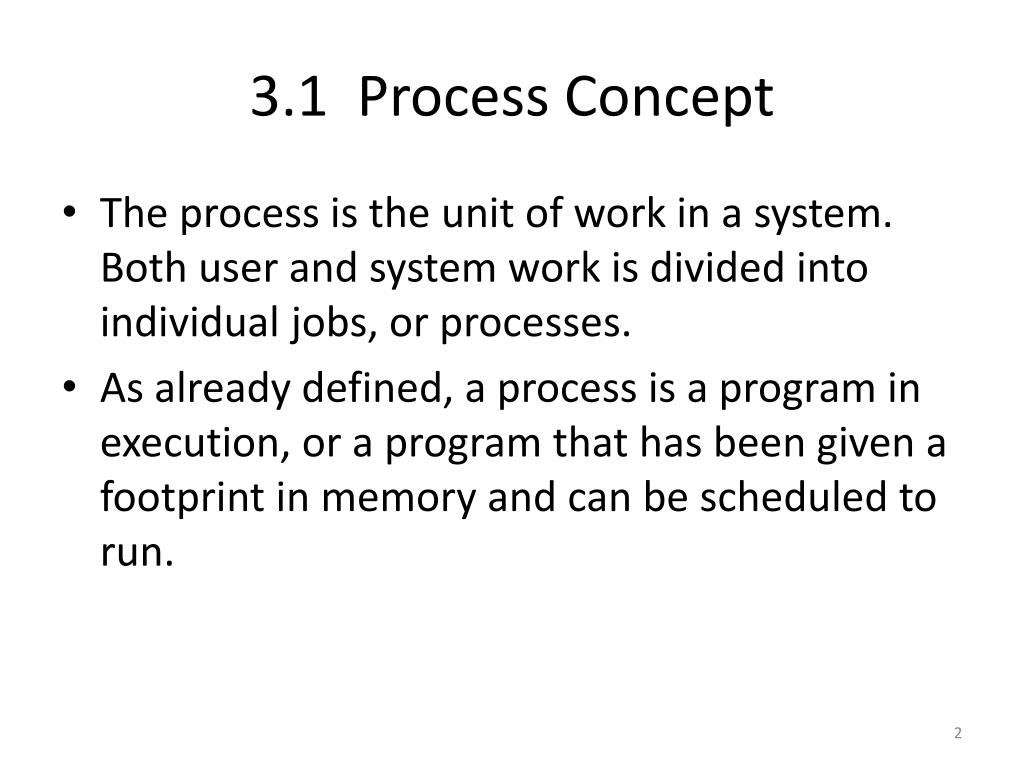 3.1 Process Concept

• The process is the unit of work in a system. Both user and system work is divided into individual jobs, or processes.

• As already defined, a process is a program in execution, or a program that has been given a footprint in memory and can be scheduled to run.

2